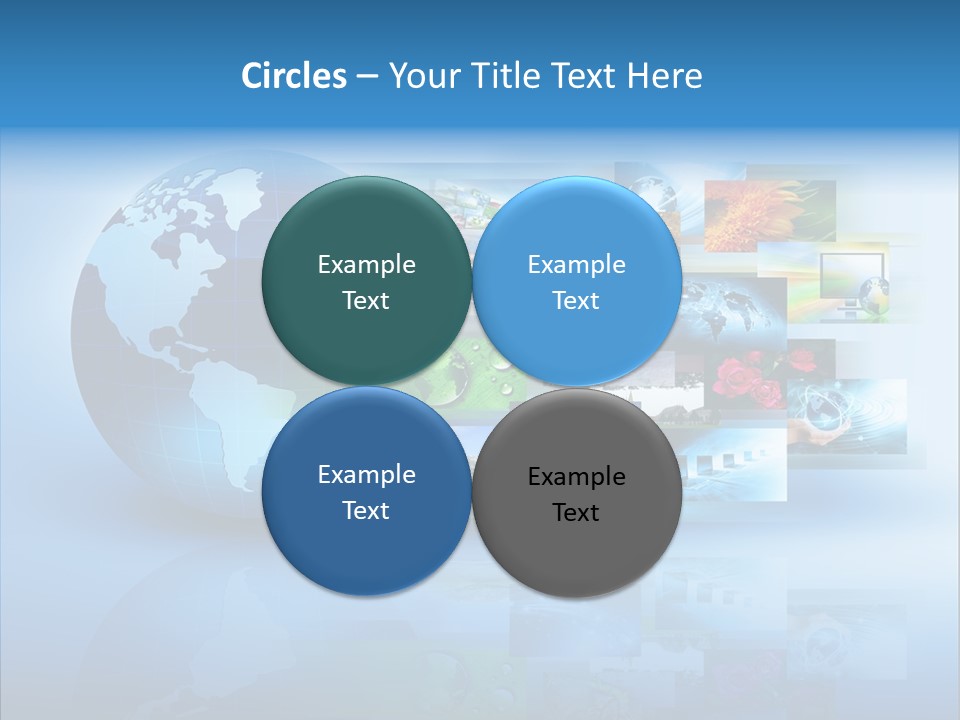 Circles – Your Title Text Here

Example Text

Example Text

Example Text

Example Text